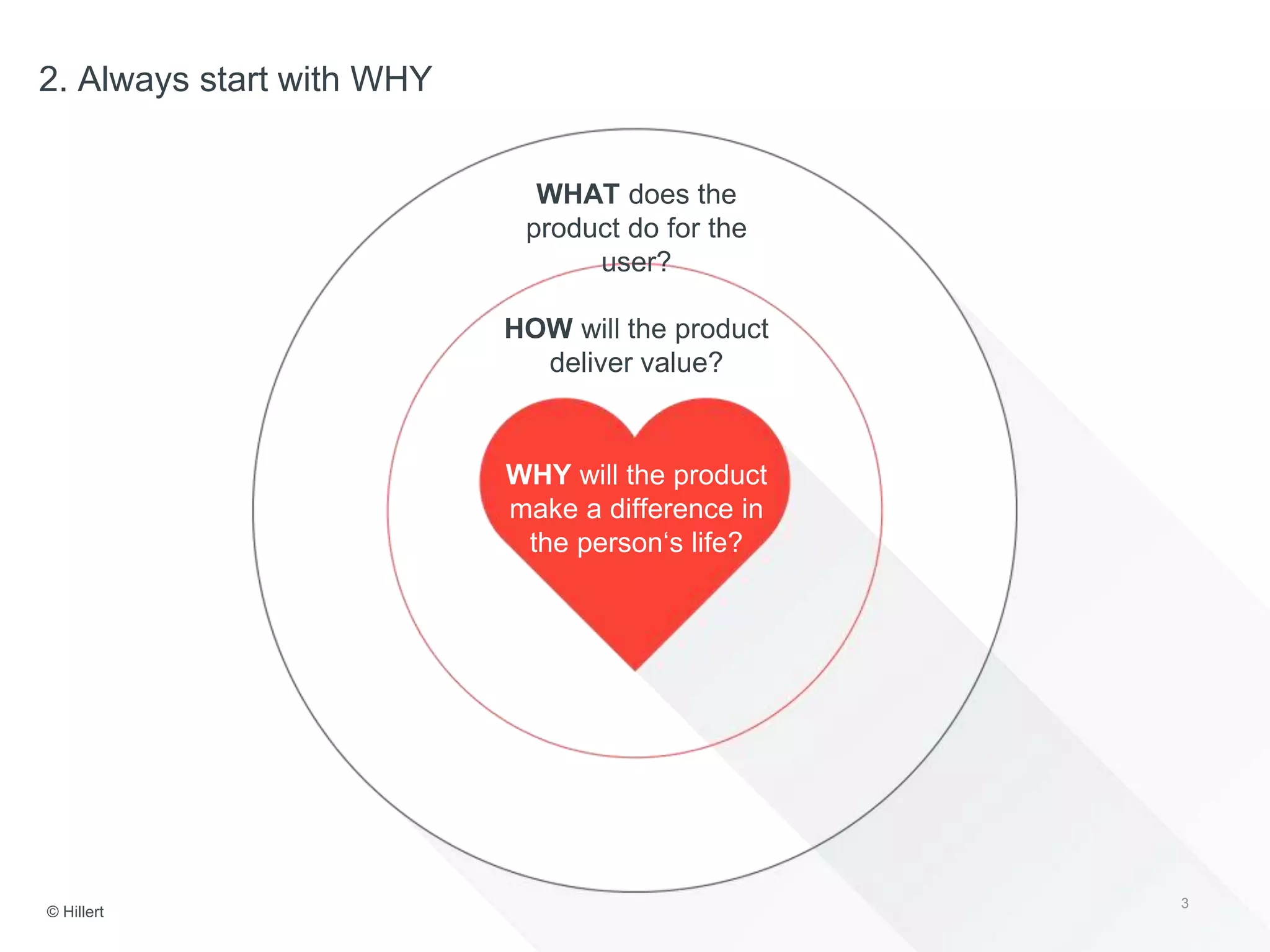 2. Always start with WHY

WHAT does the product do for the user?

HOW will the product deliver value?

WHY will the product make a difference in the person‘s life?

© Hillert

3